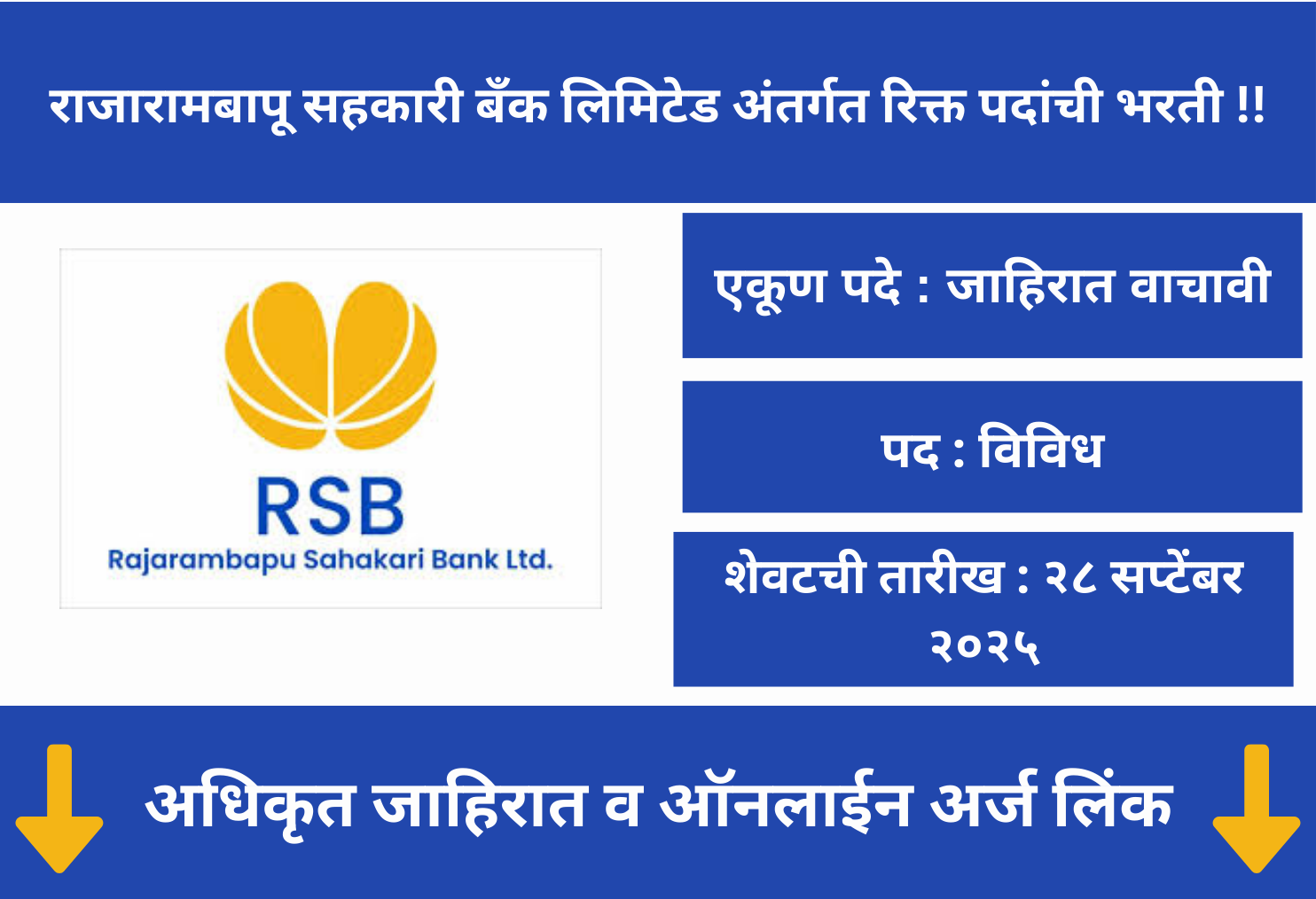 राजारामबापू सहकारी बँक लिमिटेड अंतर्गत रिक्त पदांची भरती !!

RSB
Rajarambapu Sahakari Bank Ltd.

एकूण पदे : जाहिरात वाचावी

पद : विविध

शेवटची तारीख : २८ सप्टेंबर २०२५

अधिकृत जाहिरात व ऑनलाईन अर्ज लिंक